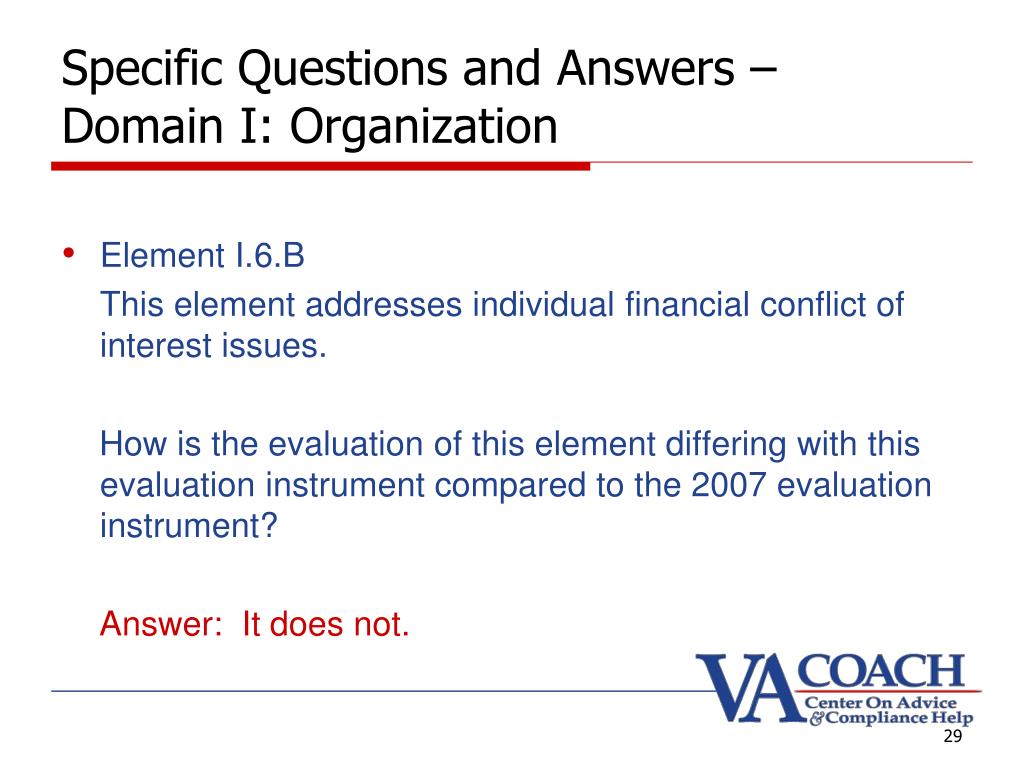 Specific Questions and Answers – Domain I: Organization

• Element I.6.B

This element addresses individual financial conflict of interest issues.

How is the evaluation of this element differing with this evaluation instrument compared to the 2007 evaluation instrument?

Answer: It does not.

VA COACH
Center On Advice & Compliance Help

29